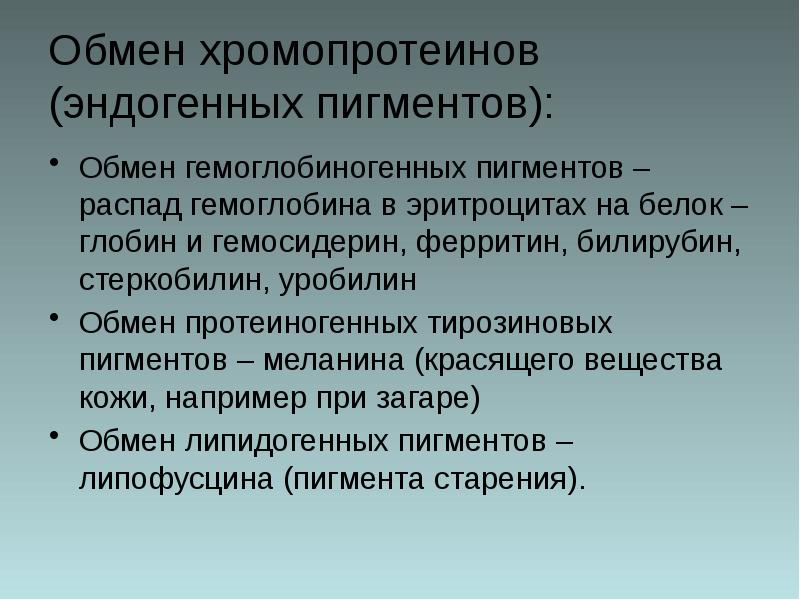 Обмен хромопротеинов (эндогенных пигментов):

• Обмен гемоглобиногенных пигментов – распад гемоглобина в эритроцитах на белок – глобин и гемосидерин, ферритин, билирубин, стеркобилин, уробилин

• Обмен протеиногенных тирозиновых пигментов – меланина (красящего вещества кожи, например при загаре)

• Обмен липидогенных пигментов – липофусцина (пигмента старения).